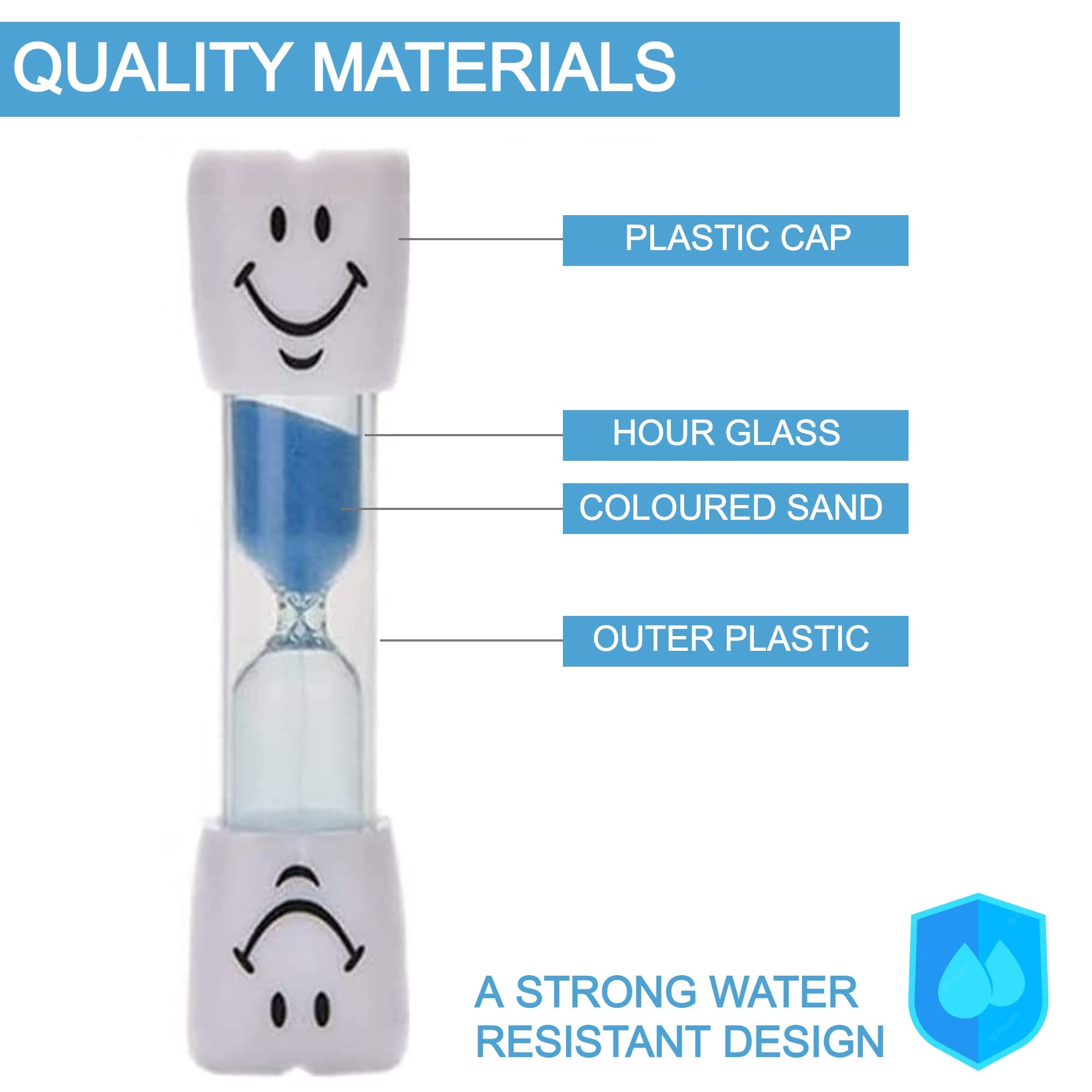 QUALITY MATERIALS

PLASTIC CAP

HOUR GLASS

COLOURED SAND

OUTER PLASTIC

A STRONG WATER RESISTANT DESIGN